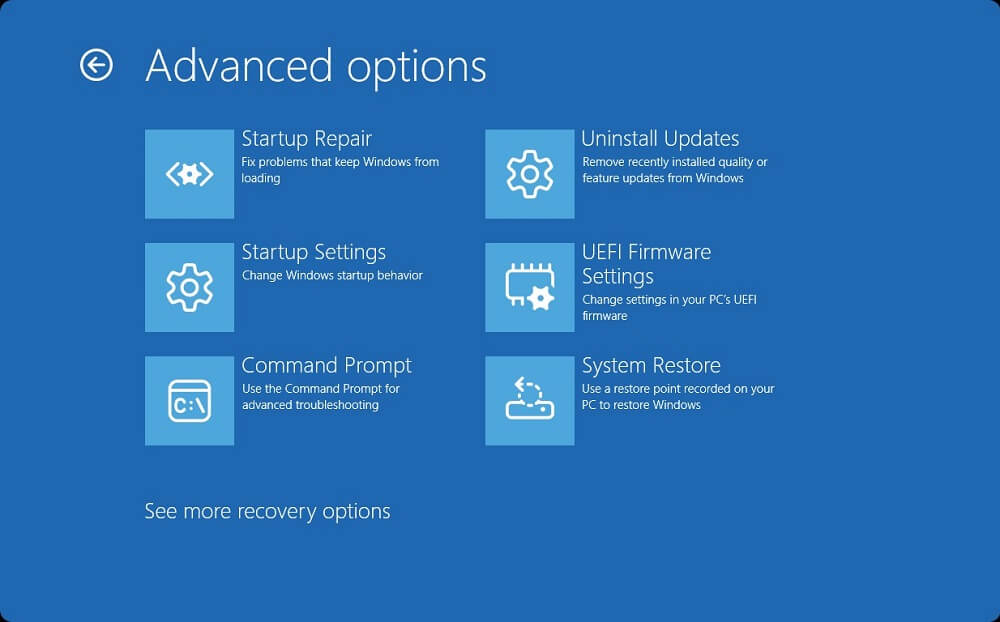 Advanced options

Startup Repair
Fix problems that keep Windows from loading

Startup Settings
Change Windows startup behavior

C:\

Command Prompt
Use the Command Prompt for advanced troubleshooting

Uninstall Updates
Remove recently installed quality or feature updates from Windows

UEFI Firmware Settings
Change settings in your PC's UEFI firmware

System Restore
Use a restore point recorded on your PC to restore Windows

See more recovery options